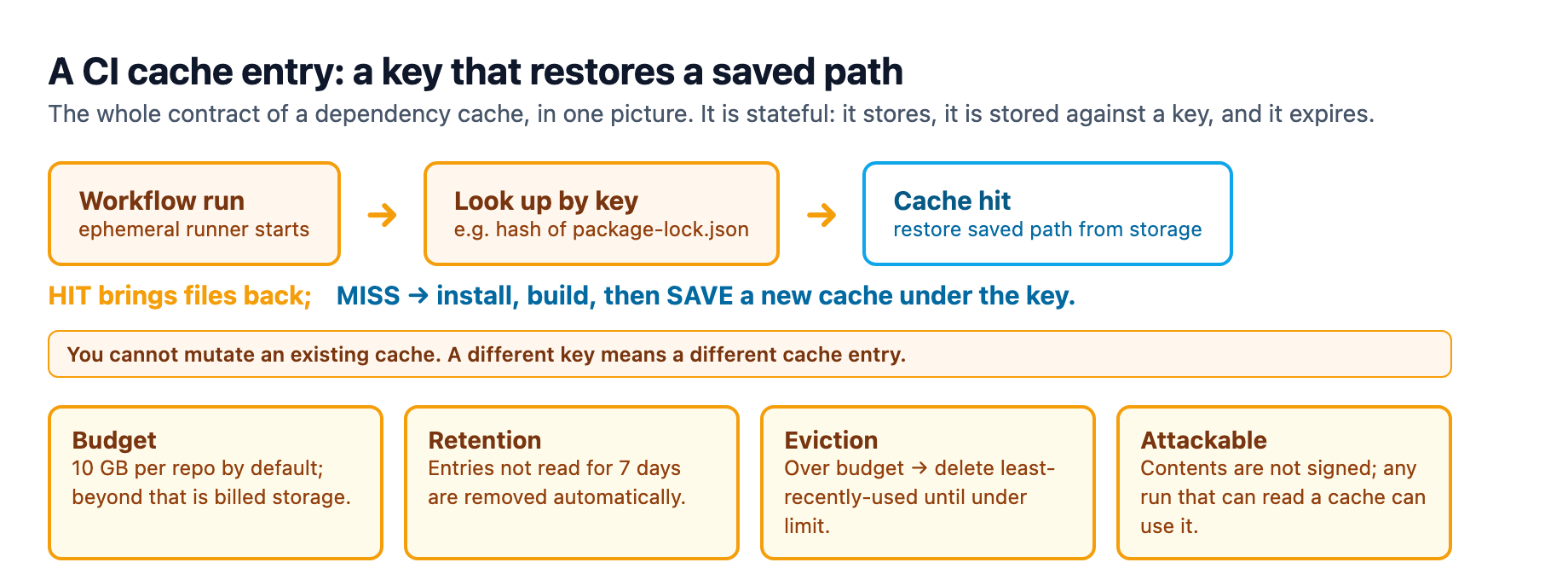 A CI cache entry: a key that restores a saved path

The whole contract of a dependency cache, in one picture. It is stateful: it stores, it is stored against a key, and it expires.

Workflow run
ephemeral runner starts

→

Look up by key
e.g. hash of package-lock.json

→

Cache hit
restore saved path from storage

HIT brings files back; MISS → install, build, then SAVE a new cache under the key.

You cannot mutate an existing cache. A different key means a different cache entry.

Budget
10 GB per repo by default; beyond that is billed storage.

Retention
Entries not read for 7 days are removed automatically.

Eviction
Over budget → delete least-recently-used until under limit.

Attackable
Contents are not signed; any run that can read a cache can use it.